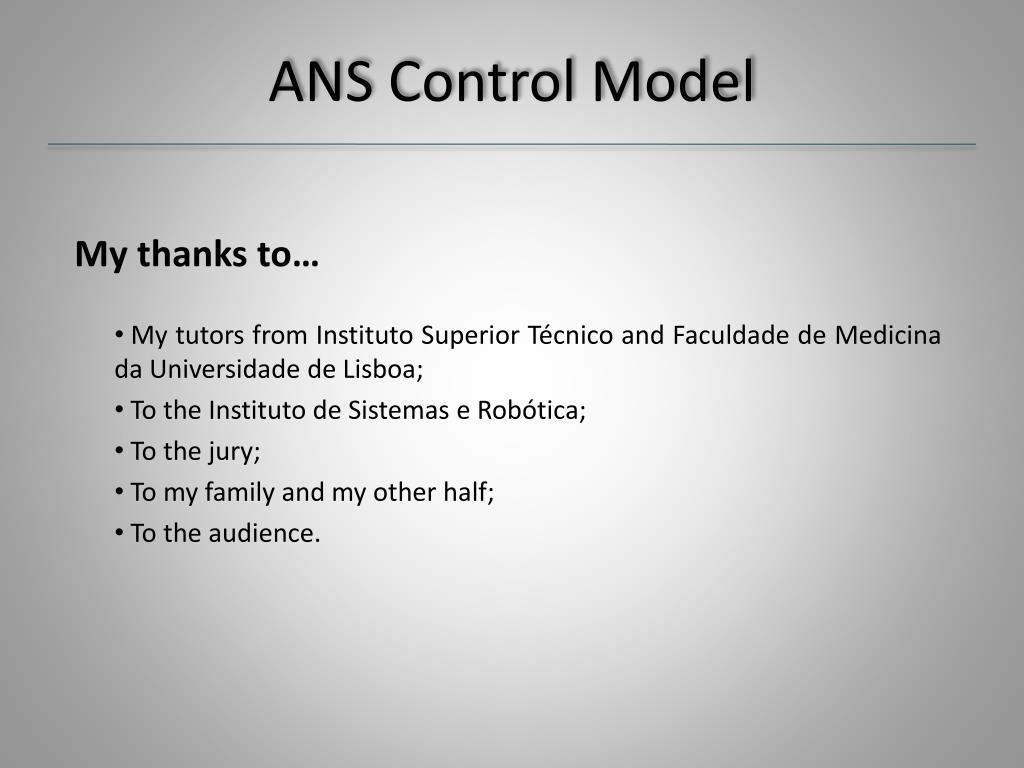 ANS Control Model

My thanks to…

• My tutors from Instituto Superior Técnico and Faculdade de Medicina da Universidade de Lisboa;
• To the Instituto de Sistemas e Robótica;
• To the jury;
• To my family and my other half;
• To the audience.